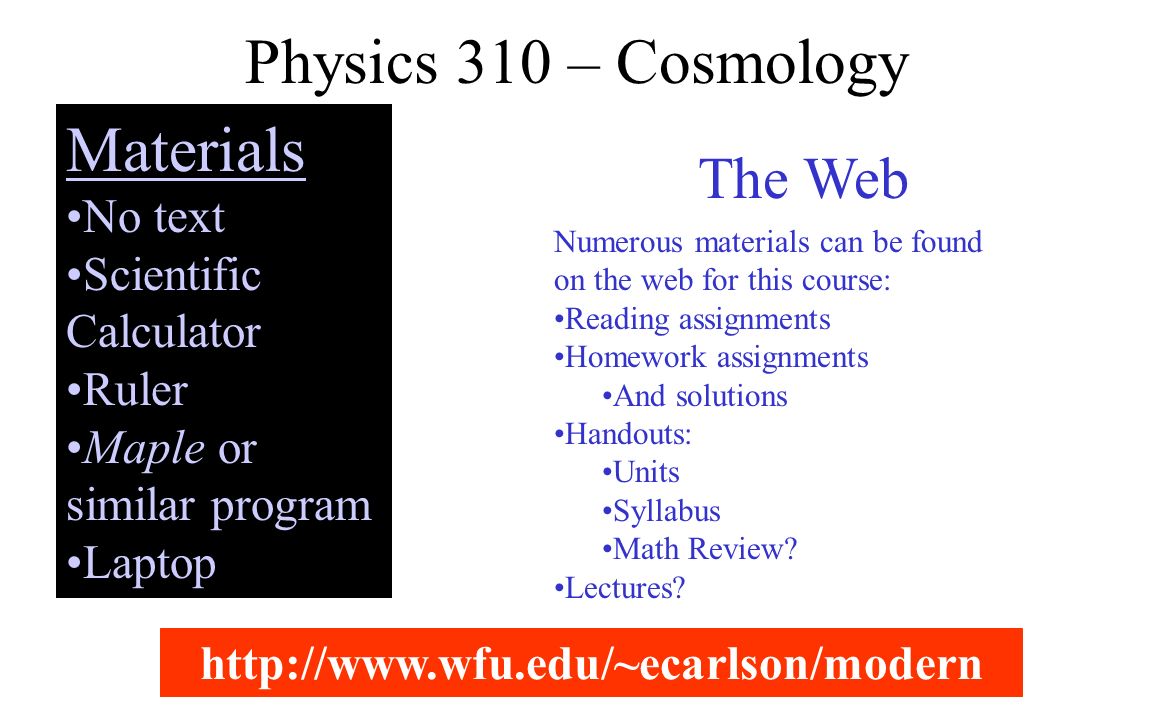 Physics 310 – Cosmology

Materials
•No text
•Scientific Calculator
•Ruler
•Maple or similar program
•Laptop

The Web

Numerous materials can be found on the web for this course:
•Reading assignments
•Homework assignments
•And solutions
•Handouts:
•Units
•Syllabus
•Math Review?
•Lectures?

http://www.wfu.edu/~ecarlson/modern